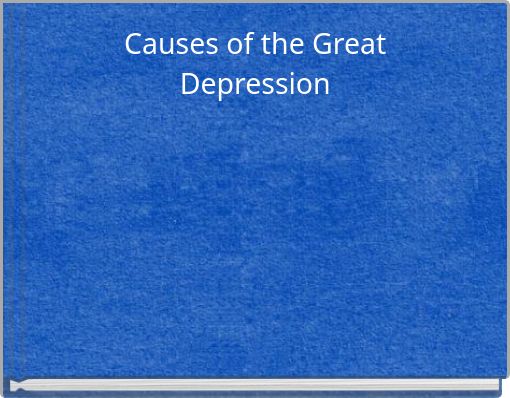 Causes of the Great Depression